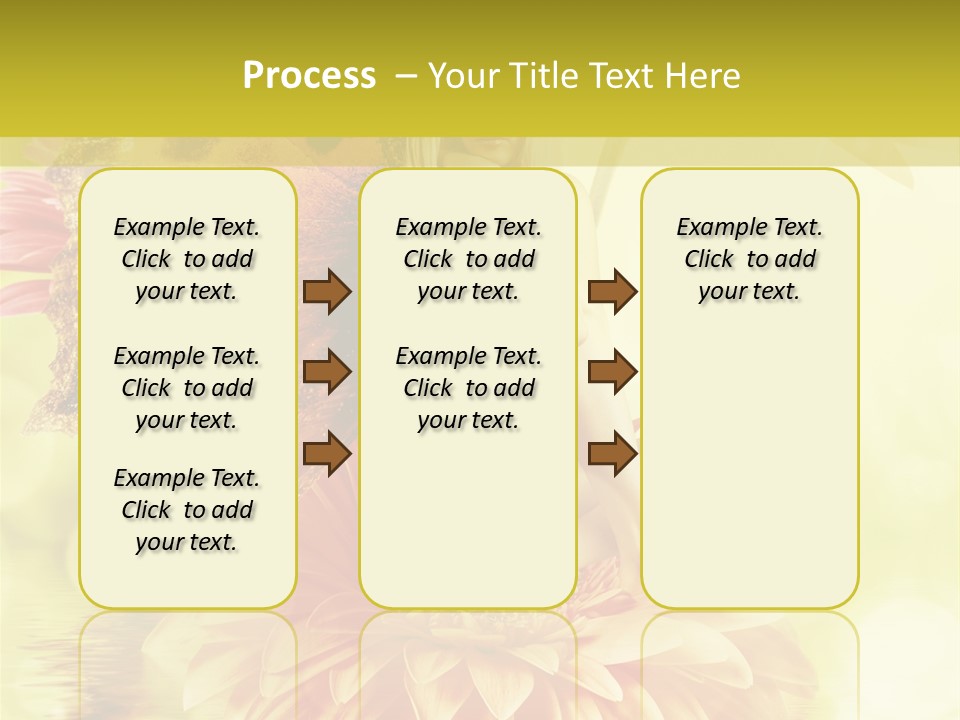 Process – Your Title Text Here

Example Text. Click to add your text.

Example Text. Click to add your text.

Example Text. Click to add your text.

Example Text. Click to add your text.

Example Text. Click to add your text.

Example Text. Click to add your text.